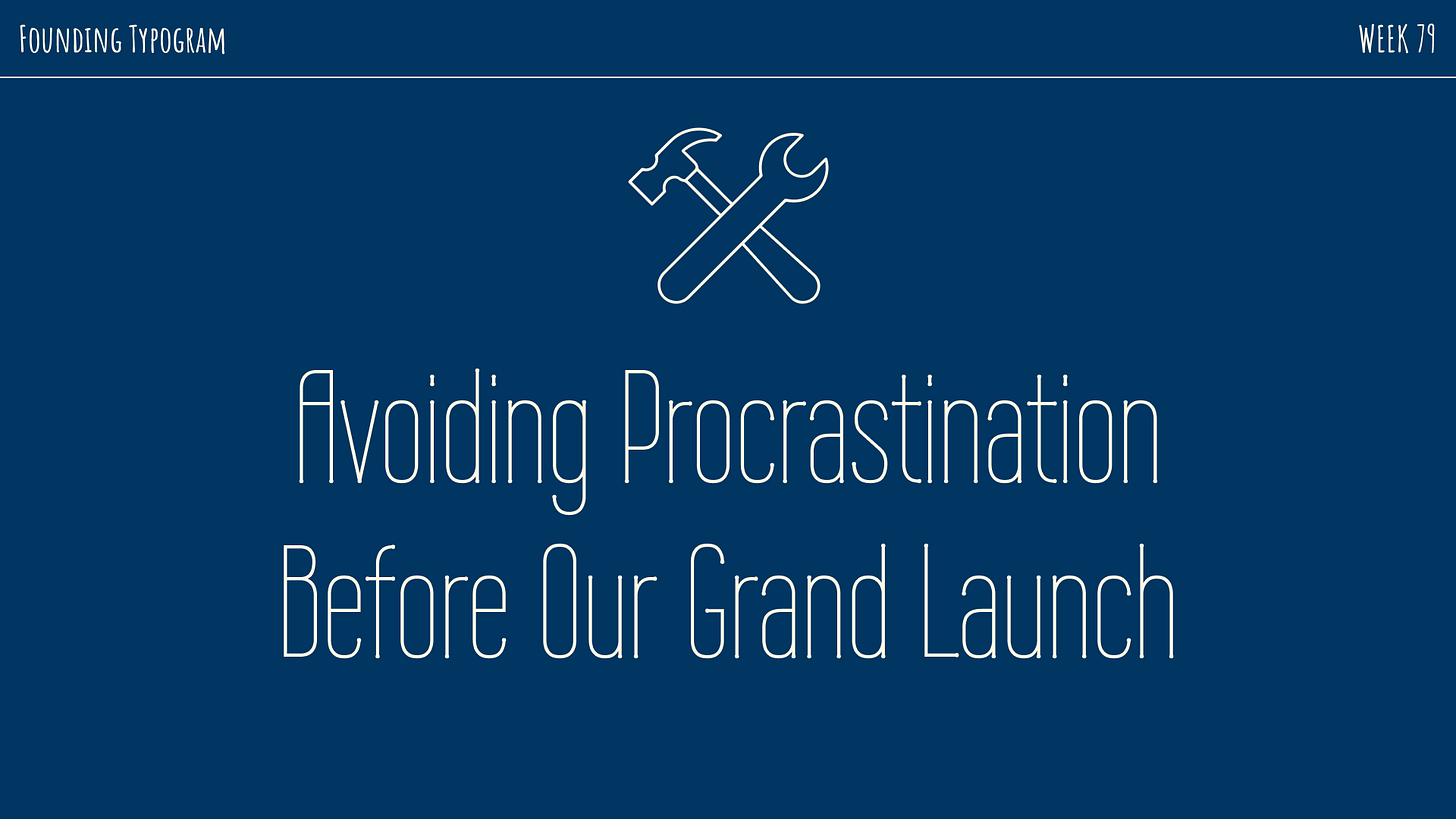 Founding Typogram

WEEK 79

Avoiding Procrastination Before Our Grand Launch